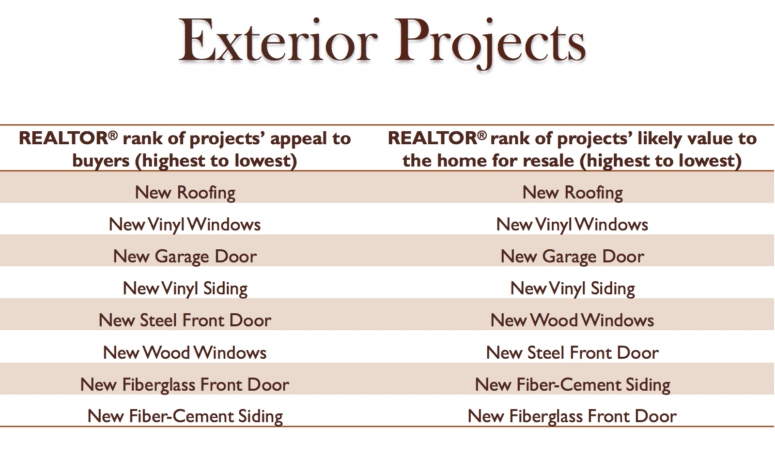 Exterior Projects

| REALTOR® rank of projects' appeal to buyers (highest to lowest) | REALTOR® rank of projects' likely value to the home for resale (highest to lowest) |
|---|---|
| New Roofing | New Roofing |
| New Vinyl Windows | New Vinyl Windows |
| New Garage Door | New Garage Door |
| New Vinyl Siding | New Vinyl Siding |
| New Steel Front Door | New Wood Windows |
| New Wood Windows | New Steel Front Door |
| New Fiberglass Front Door | New Fiber-Cement Siding |
| New Fiber-Cement Siding | New Fiberglass Front Door |